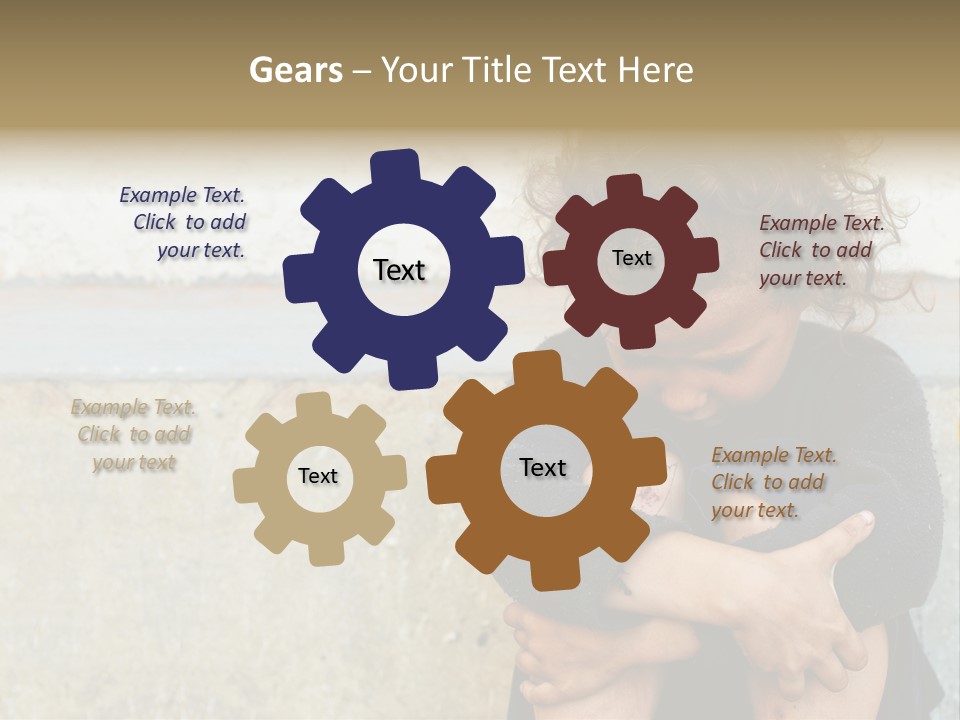 Gears – Your Title Text Here

Example Text. Click to add your text.

Text

Text

Example Text. Click to add your text.

Example Text. Click to add your text

Text

Text

Example Text. Click to add your text.